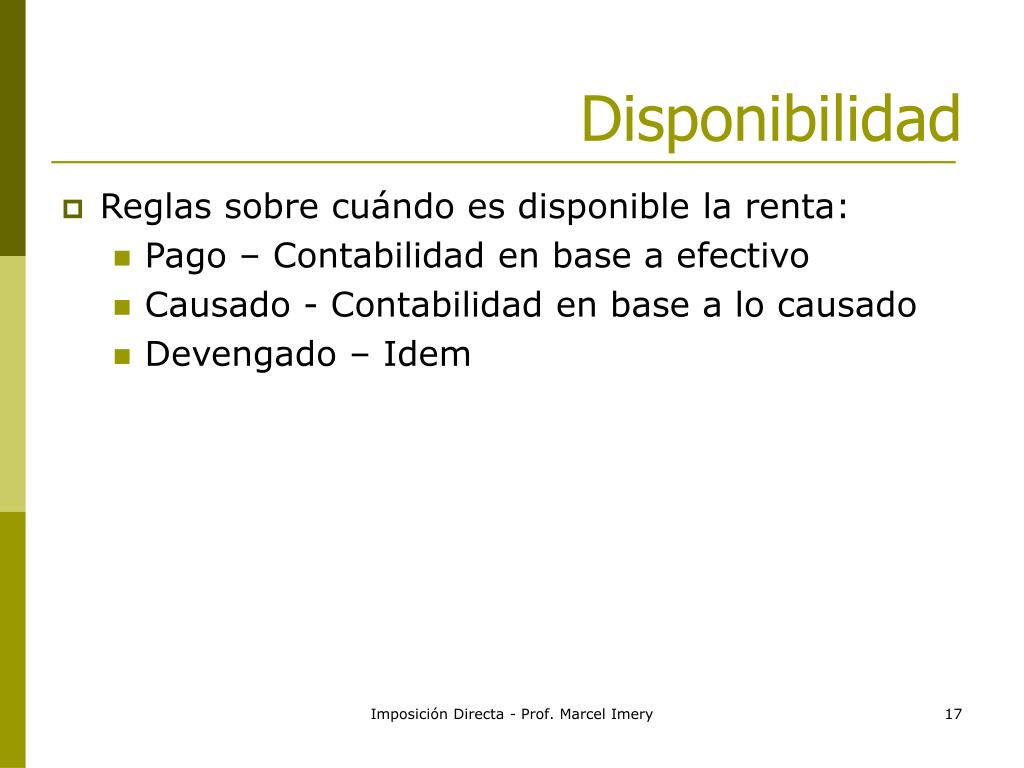 Disponibilidad

Reglas sobre cuándo es disponible la renta:

Pago – Contabilidad en base a efectivo

Causado - Contabilidad en base a lo causado

Devengado – Idem

Imposición Directa - Prof. Marcel Imery

17